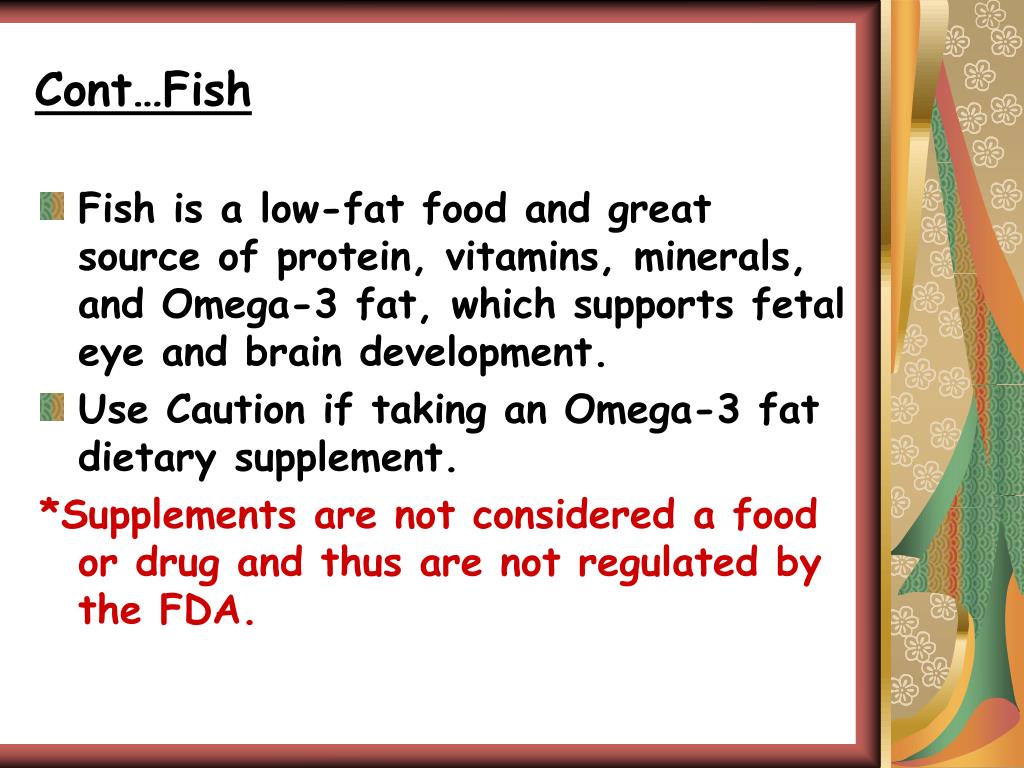 Cont…Fish

Fish is a low-fat food and great source of protein, vitamins, minerals, and Omega-3 fat, which supports fetal eye and brain development.

Use Caution if taking an Omega-3 fat dietary supplement.

*Supplements are not considered a food or drug and thus are not regulated by the FDA.